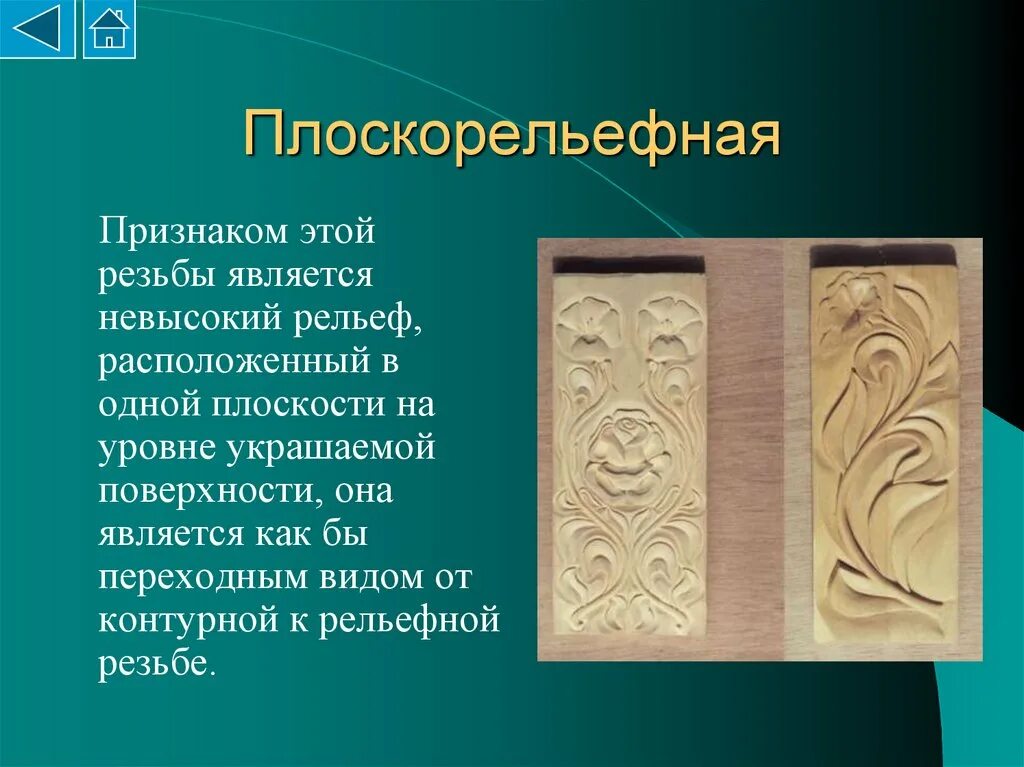 Плоскорельефная

Признаком этой резьбы является невысокий рельеф, расположенный в одной плоскости на уровне украшаемой поверхности, она является как бы переходным видом от контурной к рельефной резьбе.